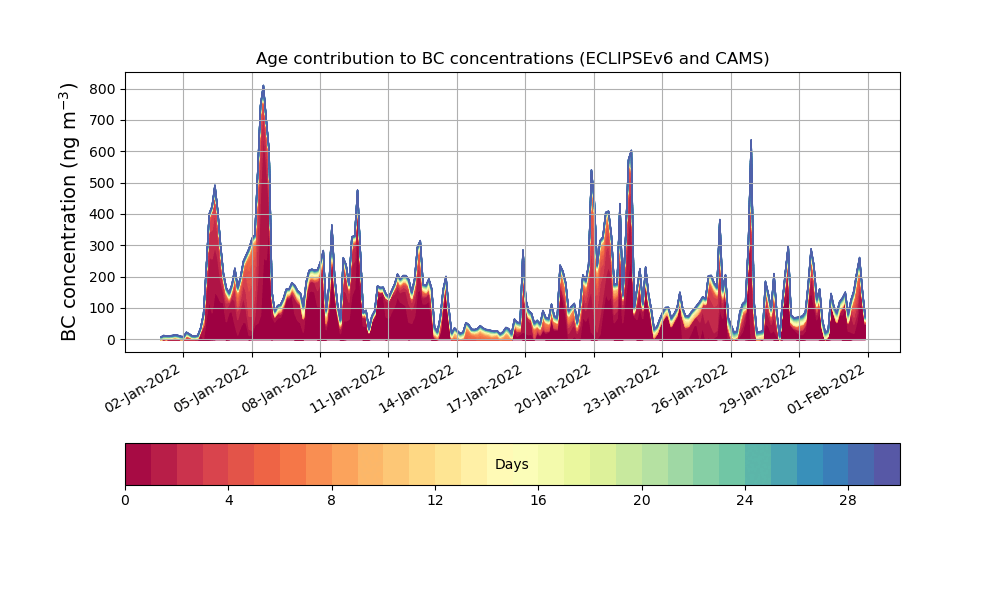 Age contribution to BC concentrations (ECLIPSEv6 and CAMS)

BC concentration (ng m$^{-3}$)

800
700
600
500
400
300
200
100
0

02-Jan-2022
05-Jan-2022
08-Jan-2022
11-Jan-2022
14-Jan-2022
17-Jan-2022
20-Jan-2022
23-Jan-2022
26-Jan-2022
29-Jan-2022
01-Feb-2022

Days

0
4
8
12
16
20
24
28